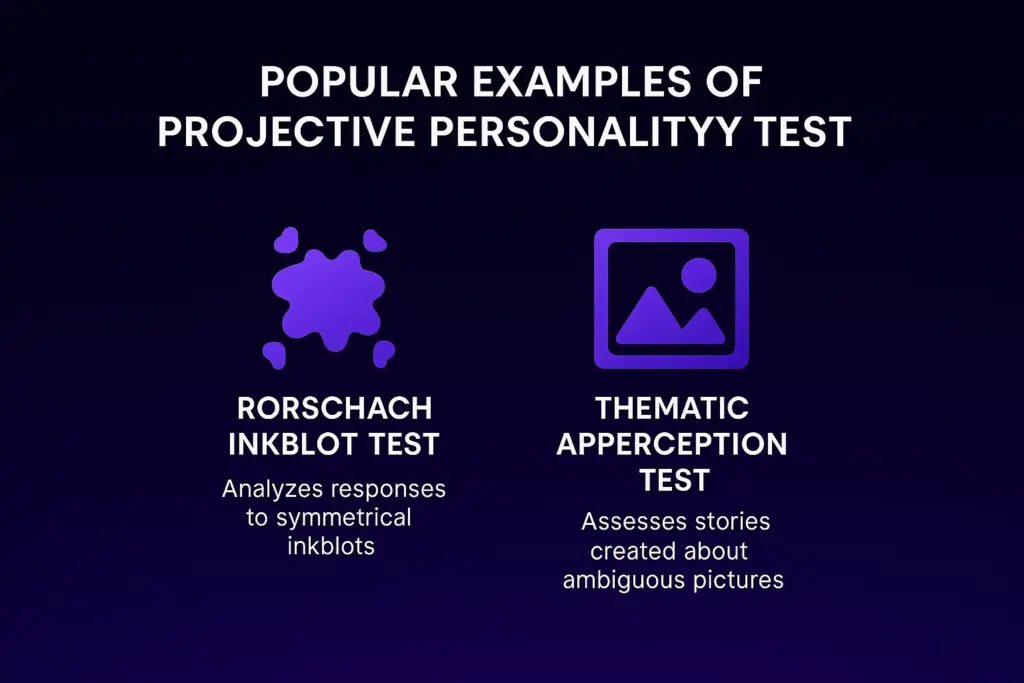 POPULAR EXAMPLES OF PROJECTIVE PERSONALITYY TEST

RORSCHACH INKBLOT TEST

Analyzes responses to symmetrical inkblots

THEMATIC APPERCEPTION TEST

Assesses stories created about ambiguous pictures